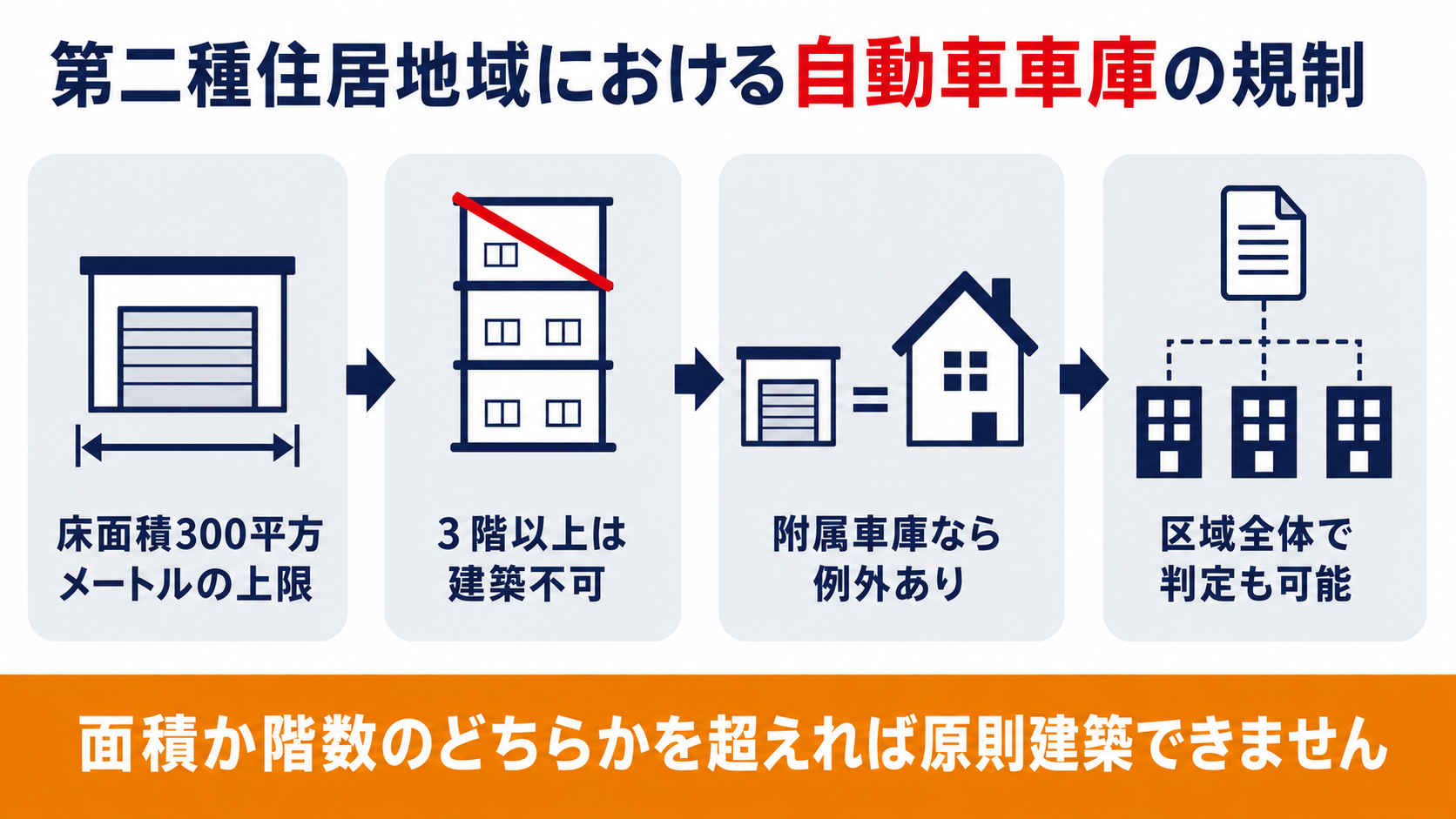 第二種住居地域における自動車車庫の規制

床面積300平方メートルの上限

3階以上は建築不可

附属車庫なら例外あり

区域全体で判定も可能

面積か階数のどちらかを超えれば原則建築できません